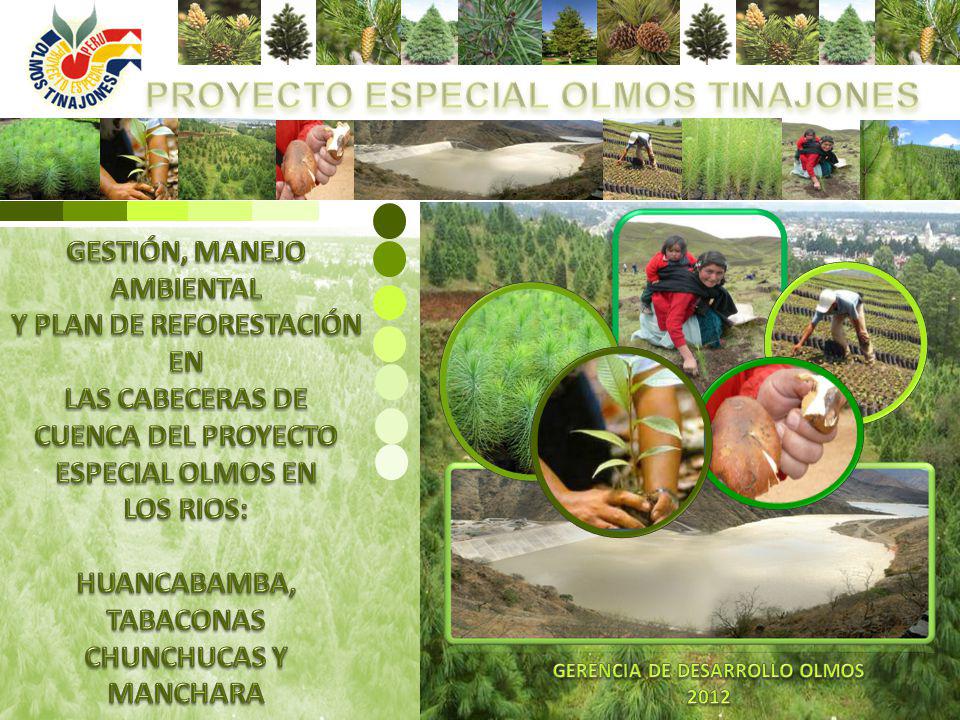 PERU PROYECTO ESPECIAL OLMOS TINAJONES

PROYECTO ESPECIAL OLMOS TINAJONES

GESTIÓN, MANEJO AMBIENTAL Y PLAN DE REFORESTACIÓN EN LAS CABECERAS DE CUENCA DEL PROYECTO ESPECIAL OLMOS EN LOS RIOS:

HUANCABAMBA, TABACONAS CHUNCHUCAS Y MANCHARA

GERENCIA DE DESARROLLO OLMOS
2012